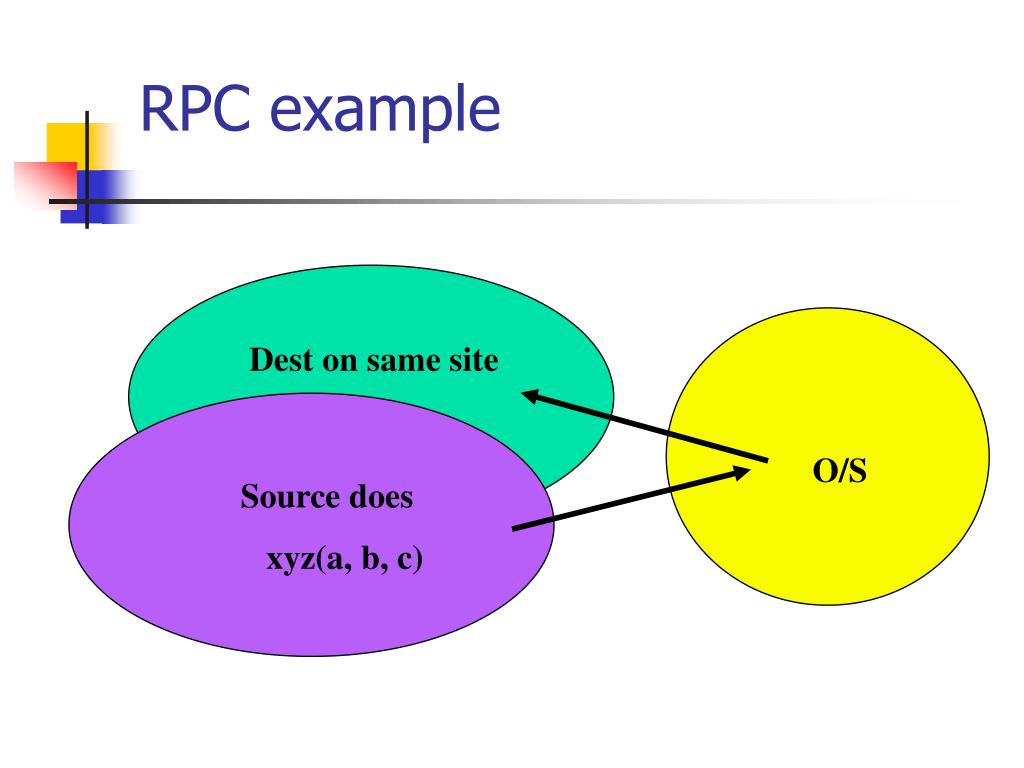 RPC example

Dest on same site

Source does

xyz(a, b, c)

O/S